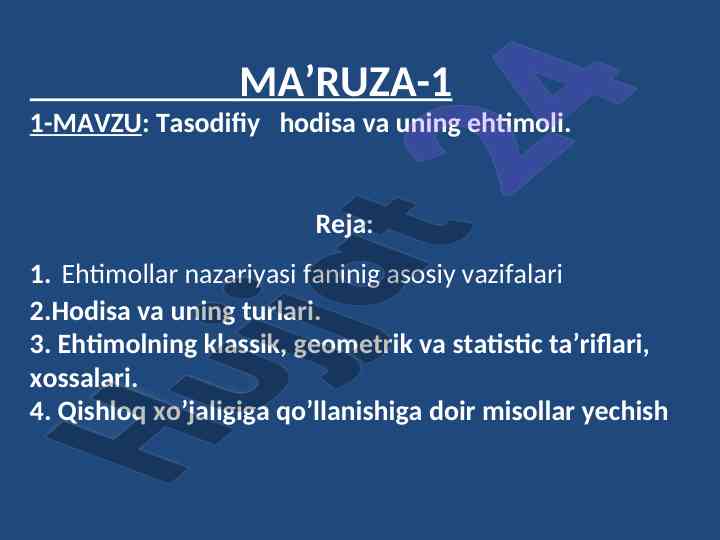 MA’RUZA-1

1-MAVZU: Tasodifiy hodisa va uning ehtimoli.

Reja:

1. Ehtimollar nazariyasi faninig asosiy vazifalari
2.Hodisa va uning turlari.
3. Ehtimolning klassik, geometrik va statistic ta’riflari, xossalari.
4. Qishloq xo’jaligiga qo’llanishiga doir misollar yechish

Hujjat 24